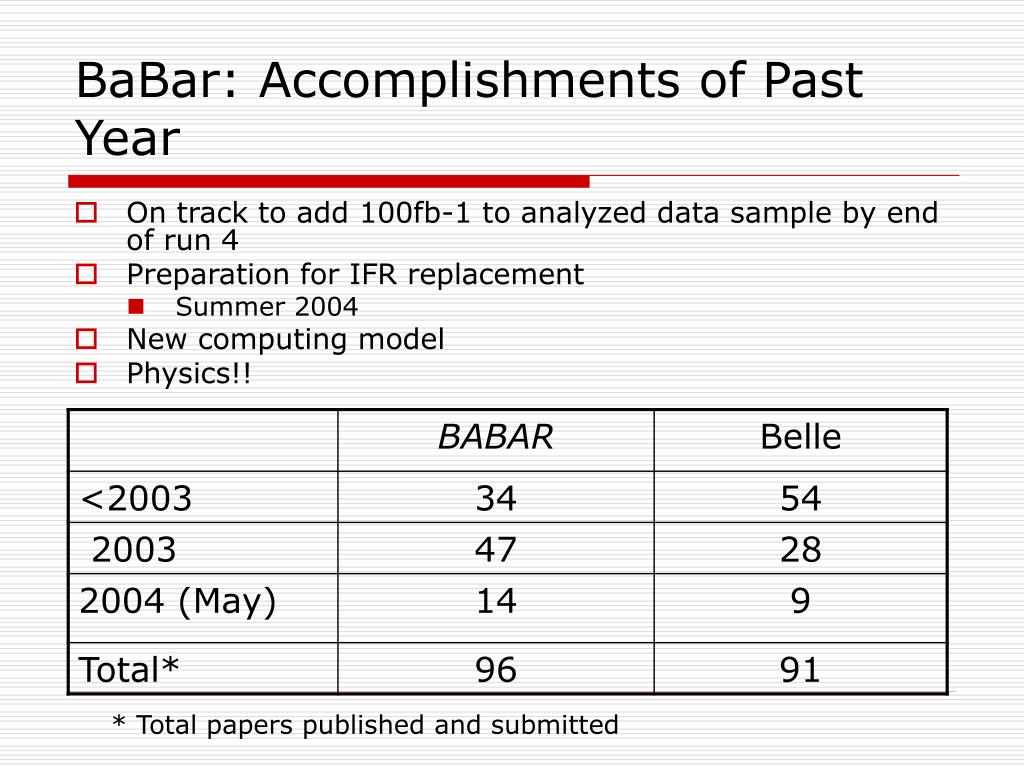 BaBar: Accomplishments of Past Year

On track to add 100fb-1 to analyzed data sample by end of run 4
Preparation for IFR replacement
Summer 2004
New computing model
Physics!!

| | BABAR | Belle |
|---|---|---|
| <2003 | 34 | 54 |
| 2003 | 47 | 28 |
| 2004 (May) | 14 | 9 |
| Total* | 96 | 91 |

* Total papers published and submitted